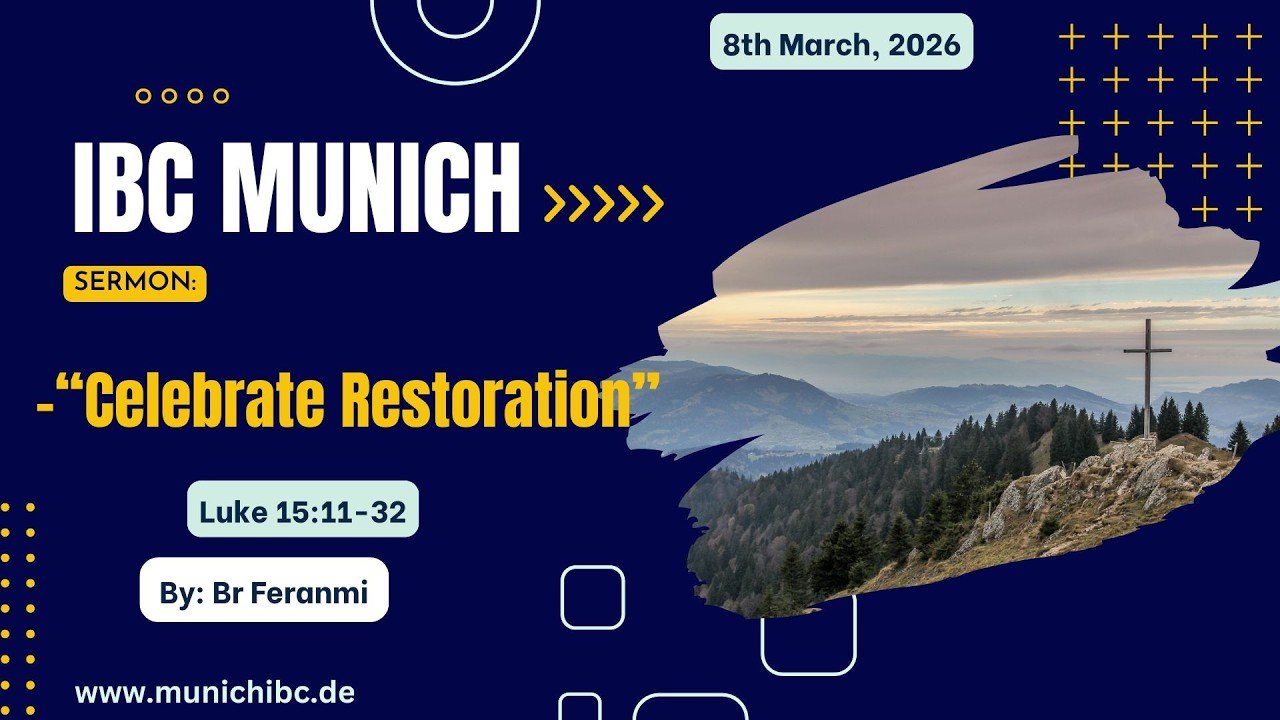 8th March, 2026

IBC MUNICH

SERMON:

-“Celebrate Restoration”

Luke 15:11-32

By: Br Feranmi

www.munichibc.de